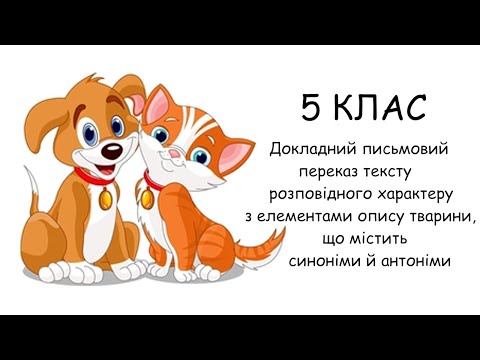 5 КЛАС

Докладний письмовий переказ тексту розповідного характеру з елементами опису тварини, що містить синоніми й антоніми